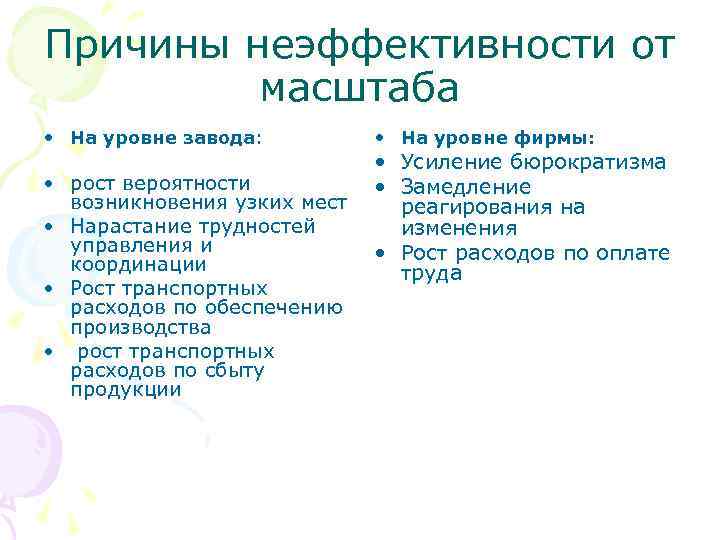 Причины неэффективности от масштаба

• На уровне завода:
• рост вероятности возникновения узких мест
• Нарастание трудностей управления и координации
• Рост транспортных расходов по обеспечению производства
• рост транспортных расходов по сбыту продукции

• На уровне фирмы:
• Усиление бюрократизма
• Замедление реагирования на изменения
• Рост расходов по оплате труда